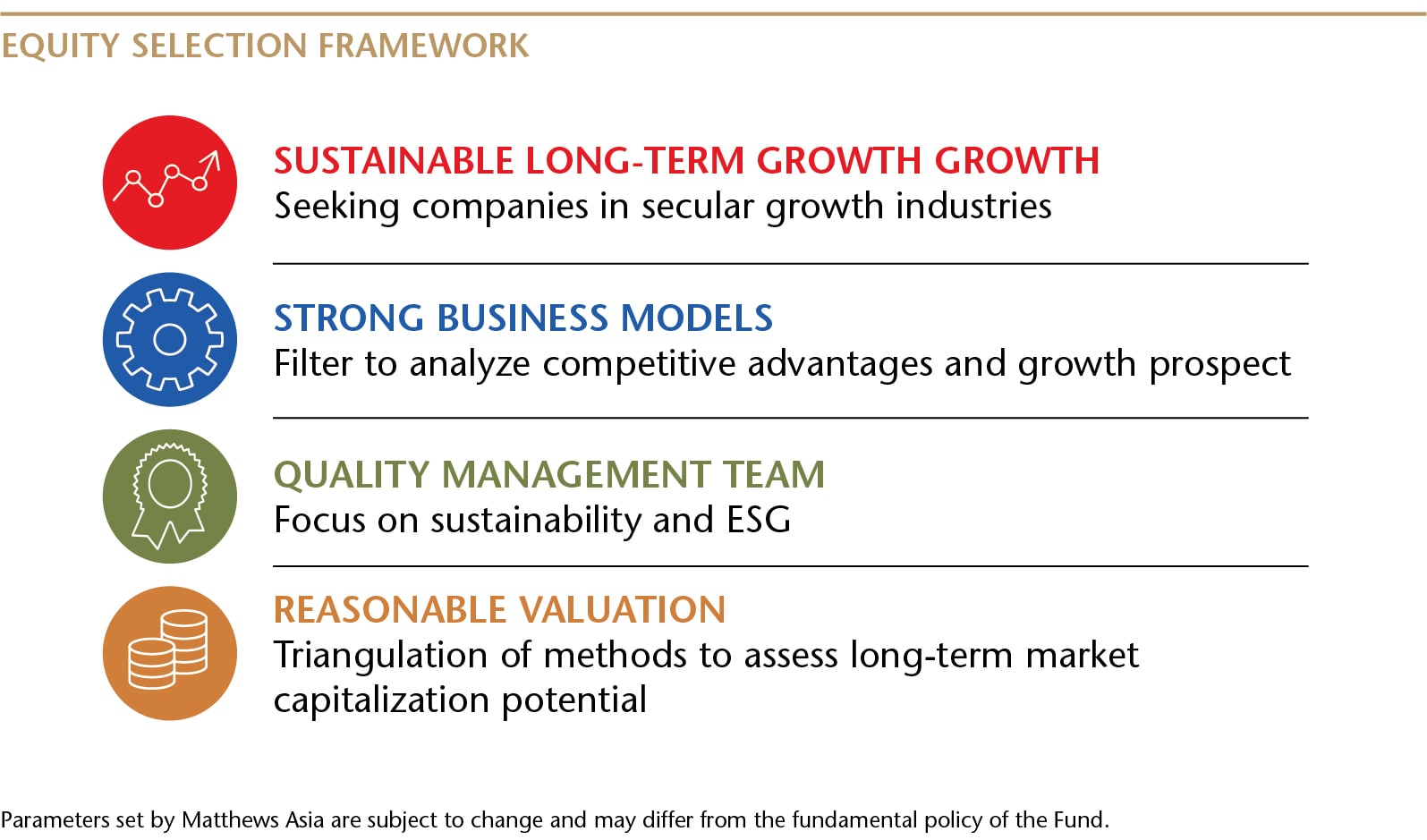 EQUITY SELECTION FRAMEWORK

SUSTAINABLE LONG-TERM GROWTH GROWTH
Seeking companies in secular growth industries

STRONG BUSINESS MODELS
Filter to analyze competitive advantages and growth prospect

QUALITY MANAGEMENT TEAM
Focus on sustainability and ESG

REASONABLE VALUATION
Triangulation of methods to assess long-term market capitalization potential

Parameters set by Matthews Asia are subject to change and may differ from the fundamental policy of the Fund.